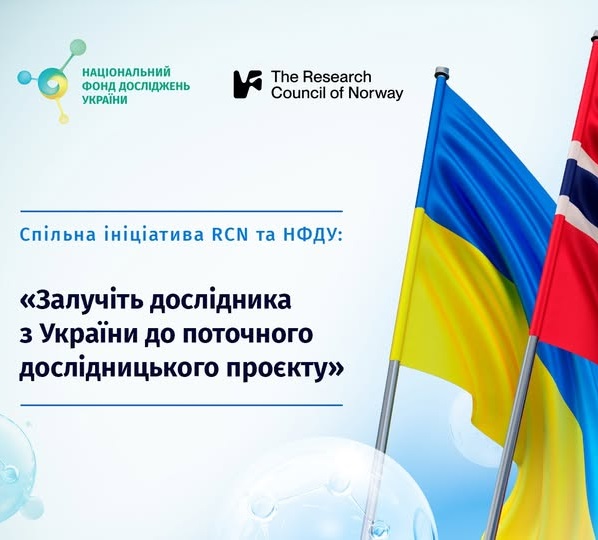 НАЦІОНАЛЬНИЙ
ФОНД ДОСЛІДЖЕНЬ
УКРАЇНИ

The Research
Council of Norway

Спільна ініціатива RCN та НФДУ:

«Залучіть дослідника з України до поточного дослідницького проєкту»